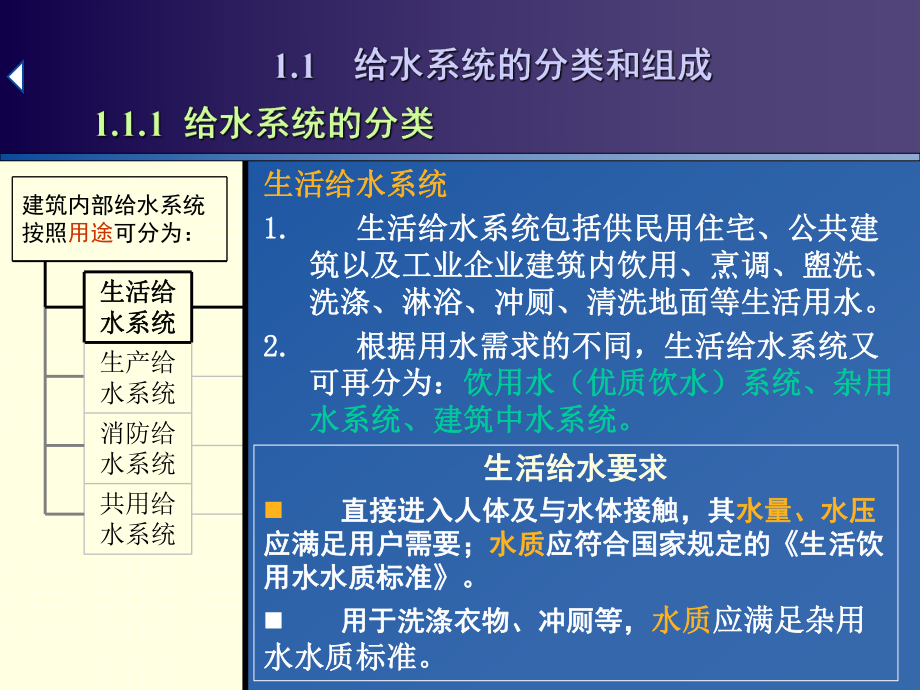 1.1　给水系统的分类和组成

1.1.1 给水系统的分类

建筑内部给水系统按照用途可分为：

生活给水系统

生产给水系统

消防给水系统

共用给水系统

生活给水系统

1.　生活给水系统包括供民用住宅、公共建筑以及工业企业建筑内饮用、烹调、盥洗、洗涤、淋浴、冲厕、清洗地面等生活用水。

2.　根据用水需求的不同，生活给水系统又可再分为：饮用水（优质饮水）系统、杂用水系统、建筑中水系统。

生活给水要求

■　直接进入人体及与水体接触，其水量、水压应满足用户需要；水质应符合国家规定的《生活饮用水水质标准》。

■　用于洗涤衣物、冲厕等，水质应满足杂用水水质标准。